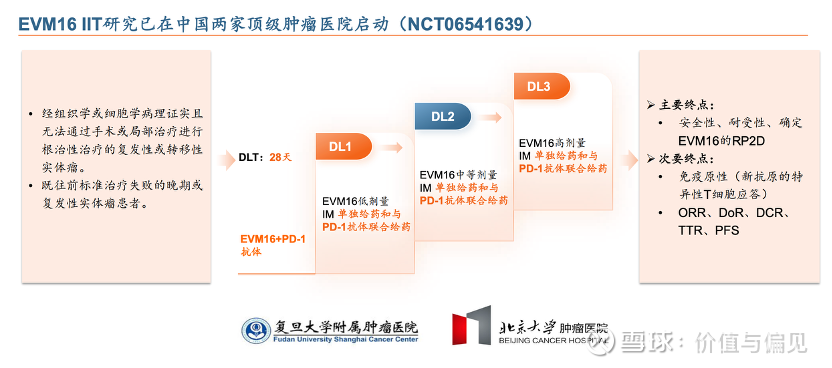 EVM16 IIT研究已在中国两家顶级肿瘤医院启动（NCT06541639）

• 经组织学或细胞学病理证实且无法通过手术或局部治疗进行根治性治疗的复发性或转移性实体瘤。
• 既往前标准治疗失败的晚期或复发性实体瘤患者。

DLT：28天

EVM16+PD-1抗体

DL1

EVM16低剂量
IM 单独给药和与PD-1抗体联合给药

DL2

EVM16中等剂量
IM 单独给药和与PD-1抗体联合给药

DL3

EVM16高剂量
IM 单独给药和与PD-1抗体联合给药

➢ 主要终点：
• 安全性、耐受性、确定EVM16的RP2D
➢ 次要终点：
• 免疫原性（新抗原的特异性T细胞应答）
• ORR、DoR、DCR、TTR、PFS

复旦大学附属肿瘤医院
Fudan University Shanghai Cancer Center

北京大学肿瘤医院
BEIJING CANCER HOSPITAL

雪球：价值与偏见